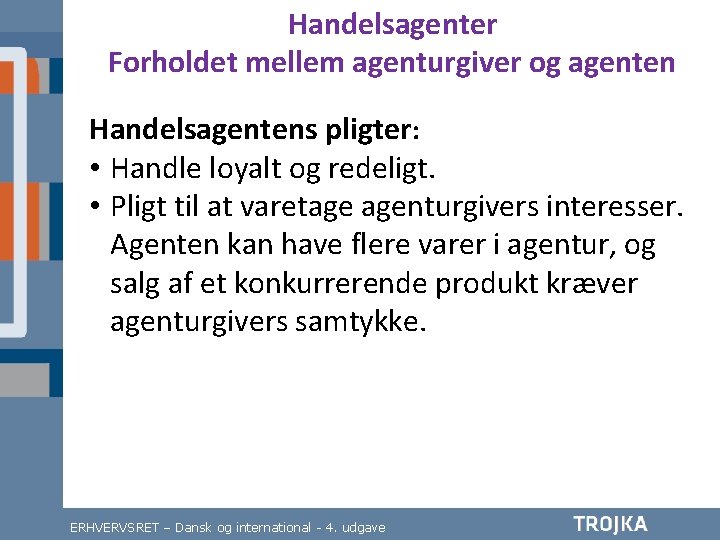 Handelsagenter
Forholdet mellem agenturgiver og agenten

Handelsagentens pligter:
• Handle loyalt og redeligt.
• Pligt til at varetage agenturgivers interesser. Agenten kan have flere varer i agentur, og salg af et konkurrerende produkt kræver agenturgivers samtykke.

ERHVERVSRET – Dansk og international - 4. udgave

TROJKA